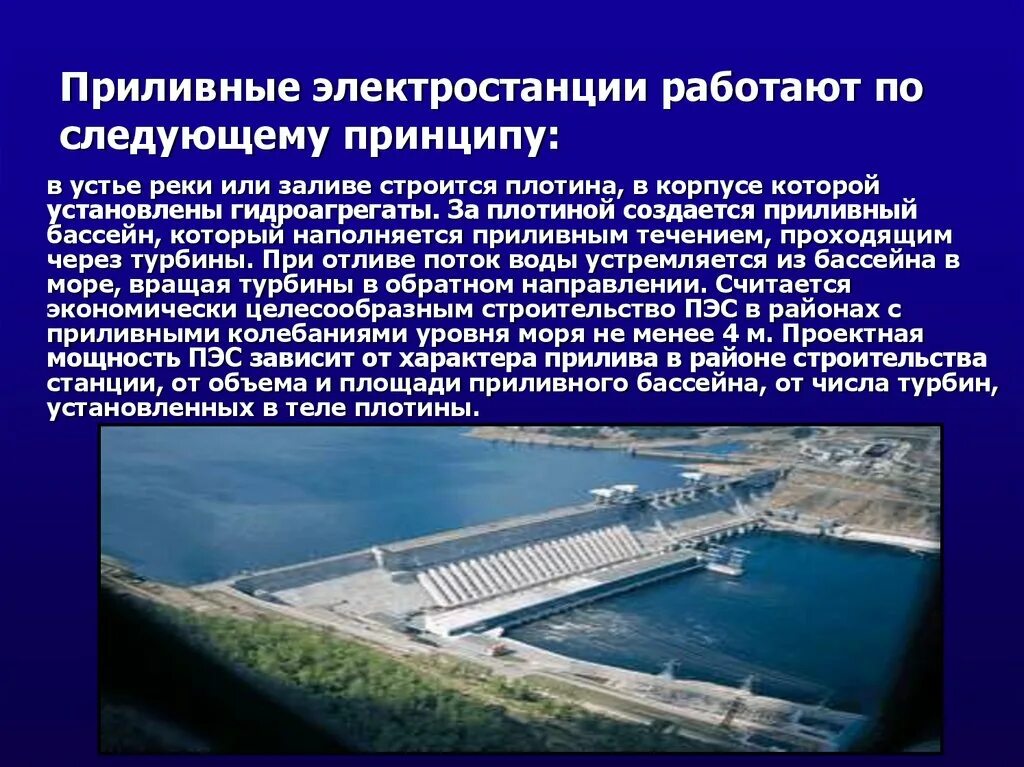 Приливные электростанции работают по следующему принципу:

в устье реки или заливе строится плотина, в корпусе которой установлены гидроагрегаты. За плотиной создается приливный бассейн, который наполняется приливным течением, проходящим через турбины. При отливе поток воды устремляется из бассейна в море, вращая турбины в обратном направлении. Считается экономически целесообразным строительство ПЭС в районах с приливными колебаниями уровня моря не менее 4 м. Проектная мощность ПЭС зависит от характера прилива в районе строительства станции, от объема и площади приливного бассейна, от числа турбин, установленных в теле плотины.